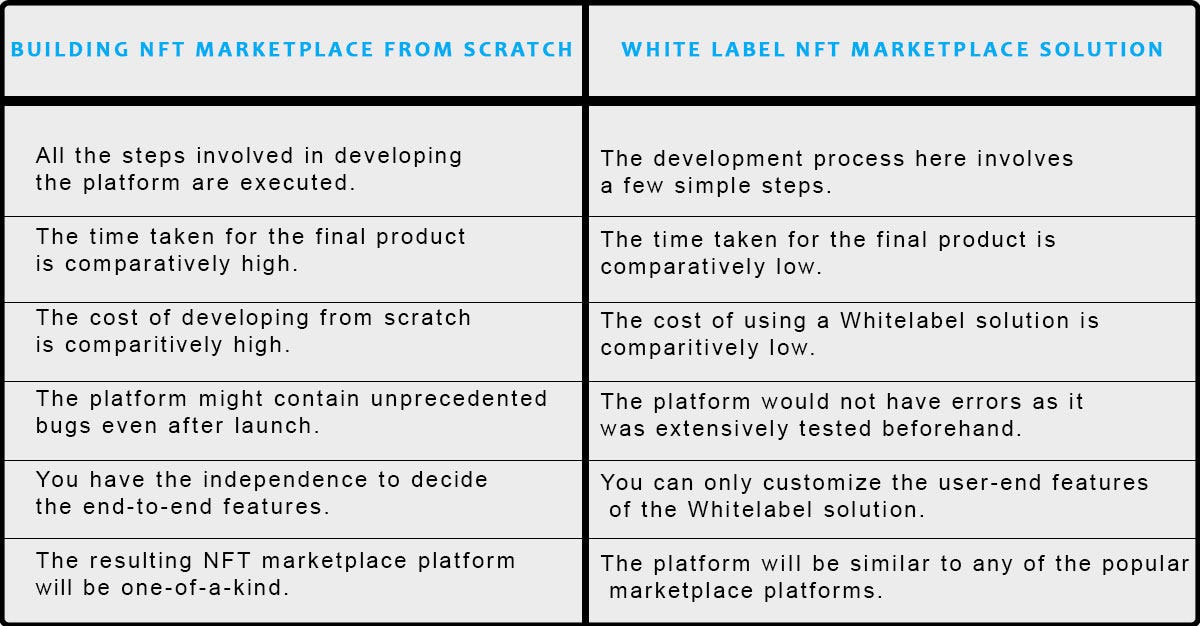 | BUILDING NFT MARKETPLACE FROM SCRATCH | WHITE LABEL NFT MARKETPLACE SOLUTION |
|---|---|
| All the steps involved in developing the platform are executed. | The development process here involves a few simple steps. |
| The time taken for the final product is comparatively high. | The time taken for the final product is comparatively low. |
| The cost of developing from scratch is comparitively high. | The cost of using a Whitelabel solution is comparitively low. |
| The platform might contain unprecedented bugs even after launch. | The platform would not have errors as it was extensively tested beforehand. |
| You have the independence to decide the end-to-end features. | You can only customize the user-end features of the Whitelabel solution. |
| The resulting NFT marketplace platform will be one-of-a-kind. | The platform will be similar to any of the popular marketplace platforms. |